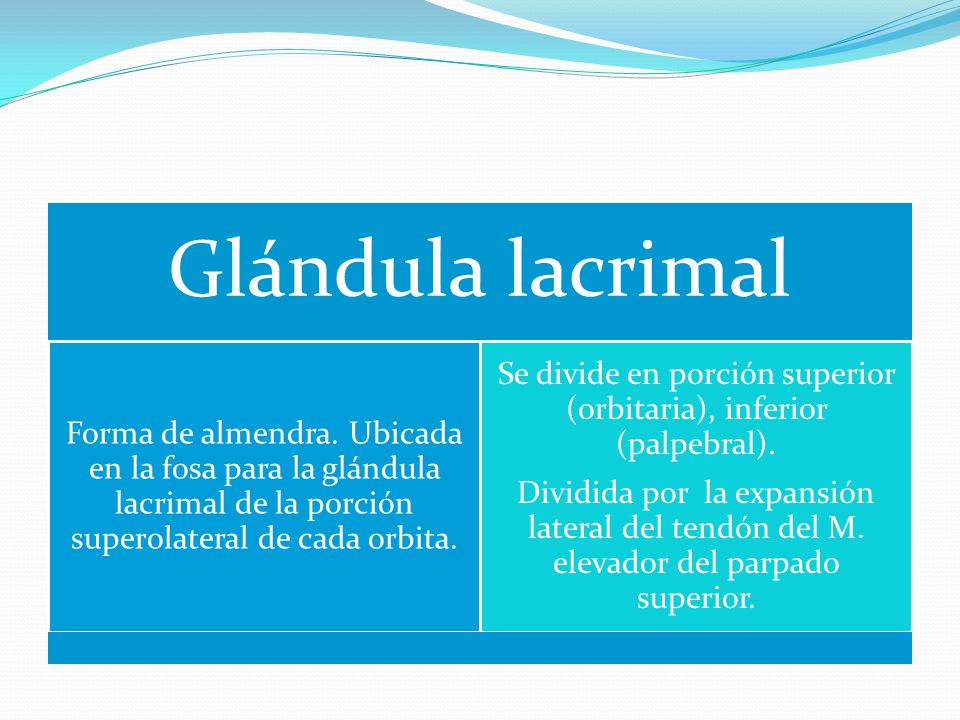 Glándula lacrimal

Forma de almendra. Ubicada en la fosa para la glándula lacrimal de la porción superolateral de cada orbita.

Se divide en porción superior (orbitaria), inferior (palpebral).

Dividida por la expansión lateral del tendón del M. elevador del parpado superior.